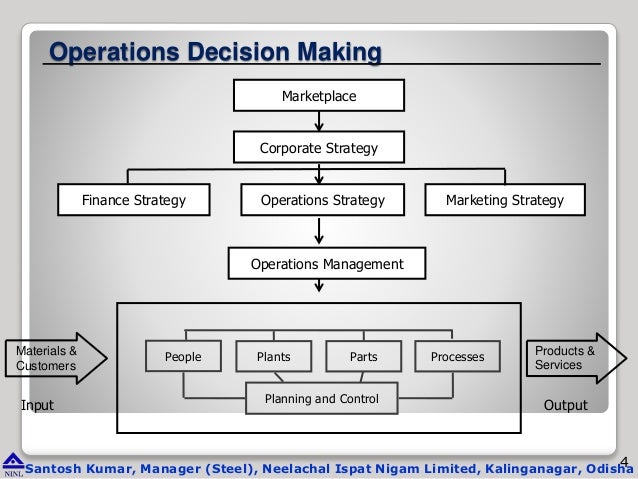 Operations Decision Making

Marketplace

Corporate Strategy

Finance Strategy

Operations Strategy

Marketing Strategy

Operations Management

Materials & Customers

Input

People

Plants

Parts

Processes

Planning and Control

Products & Services

Output

4

NINL

Santosh Kumar, Manager (Steel), Neelachal Ispat Nigam Limited, Kalinganagar, Odisha